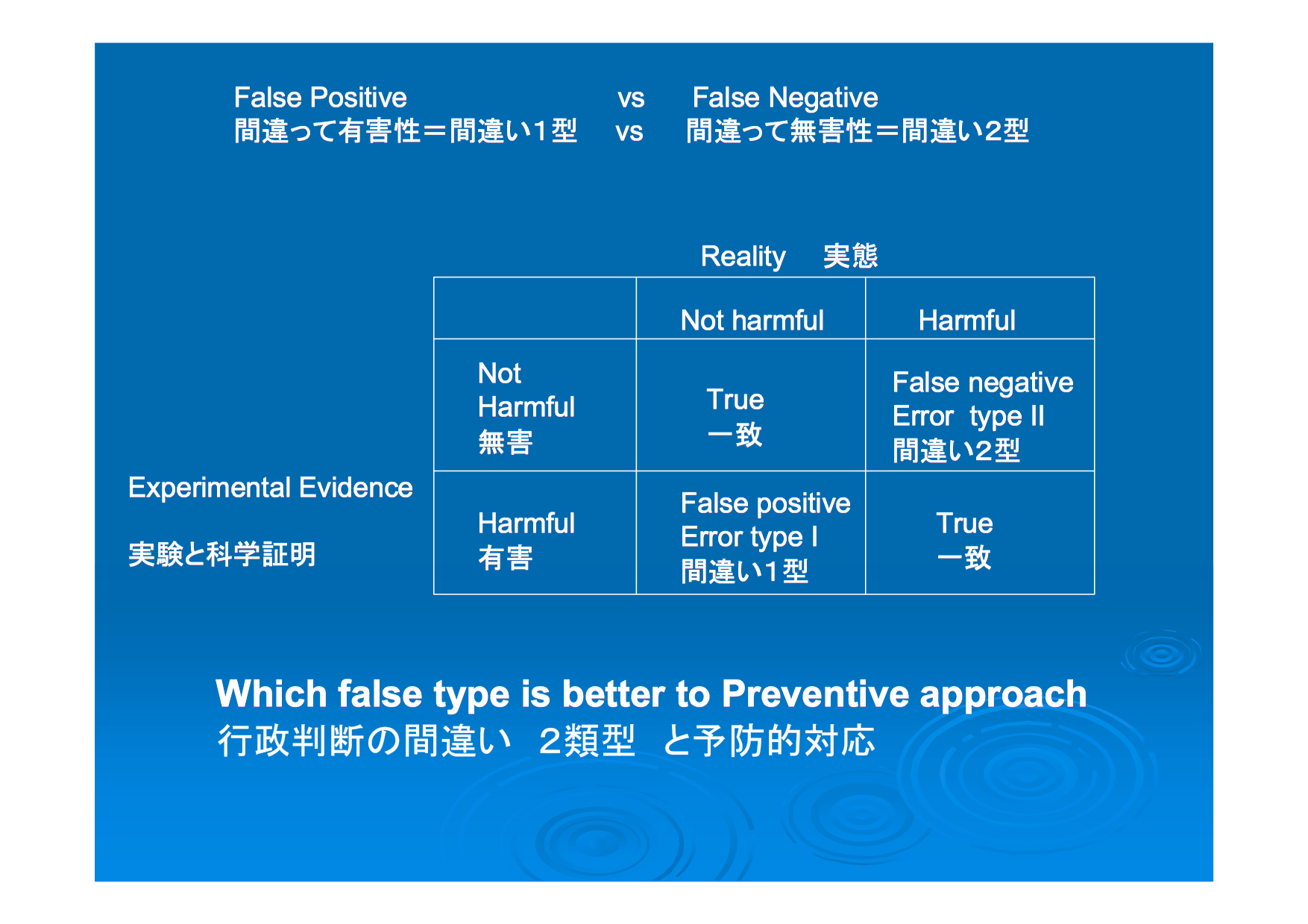 False Positive vs False Negative
間違って有害性＝間違い1型 vs 間違って無害性＝間違い2型

Reality 実態

Experimental Evidence

実験と科学証明

| | Not harmful | Harmful |
|---|---|---|
| Not Harmful 無害 | True 一致 | False negative Error type II 間違い2型 |
| Harmful 有害 | False positive Error type I 間違い1型 | True 一致 |

Which false type is better to Preventive approach
行政判断の間違い 2類型 と予防的対応